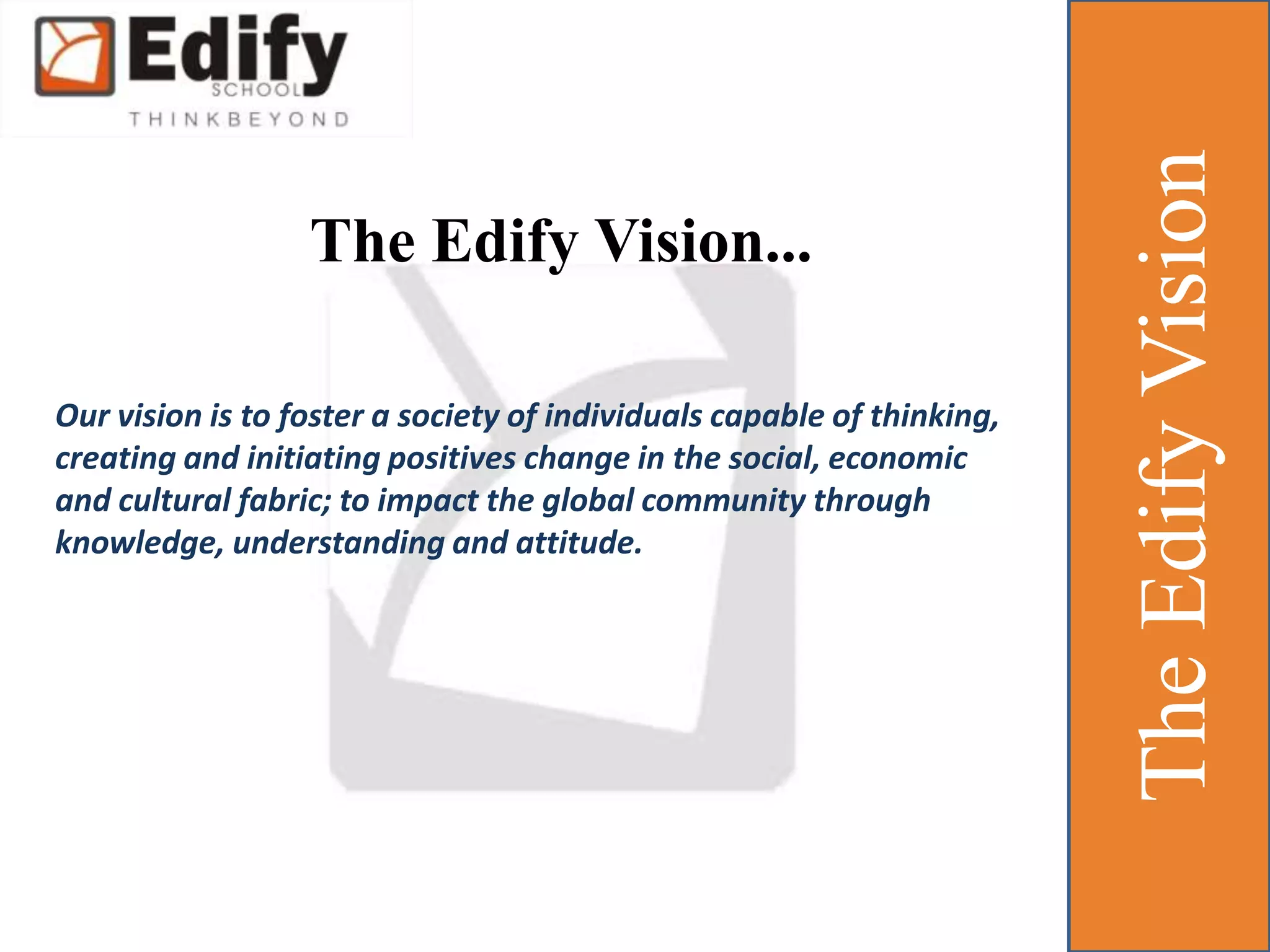 Edify
SCHOOL
THINKBEYOND

The Edify Vision...

Our vision is to foster a society of individuals capable of thinking, creating and initiating positives change in the social, economic and cultural fabric; to impact the global community through knowledge, understanding and attitude.

The Edify Vision